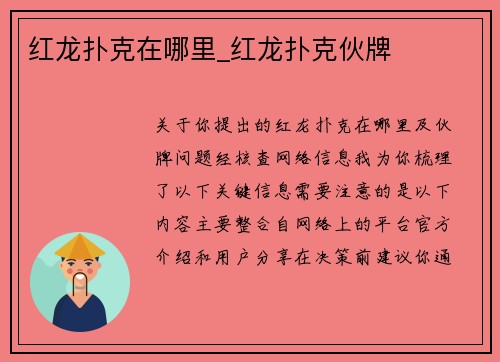 红龙扑克在哪里_红龙扑克伙牌

关于你提出的红龙扑克在哪里及伙牌问题经核查网络信息我为你梳理了以下关键信息需要注意的是以下内容主要整合自网络上的平台官方介绍和用户分享在决策前建议你通